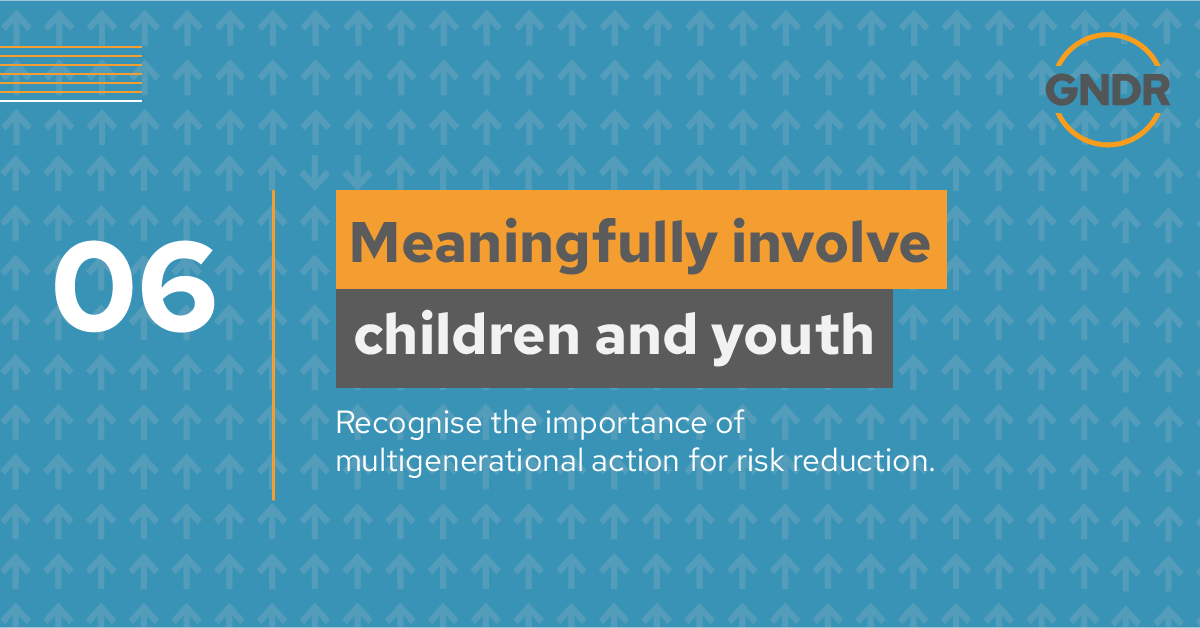 GNDR

06

Meaningfully involve children and youth

Recognise the importance of multigenerational action for risk reduction.